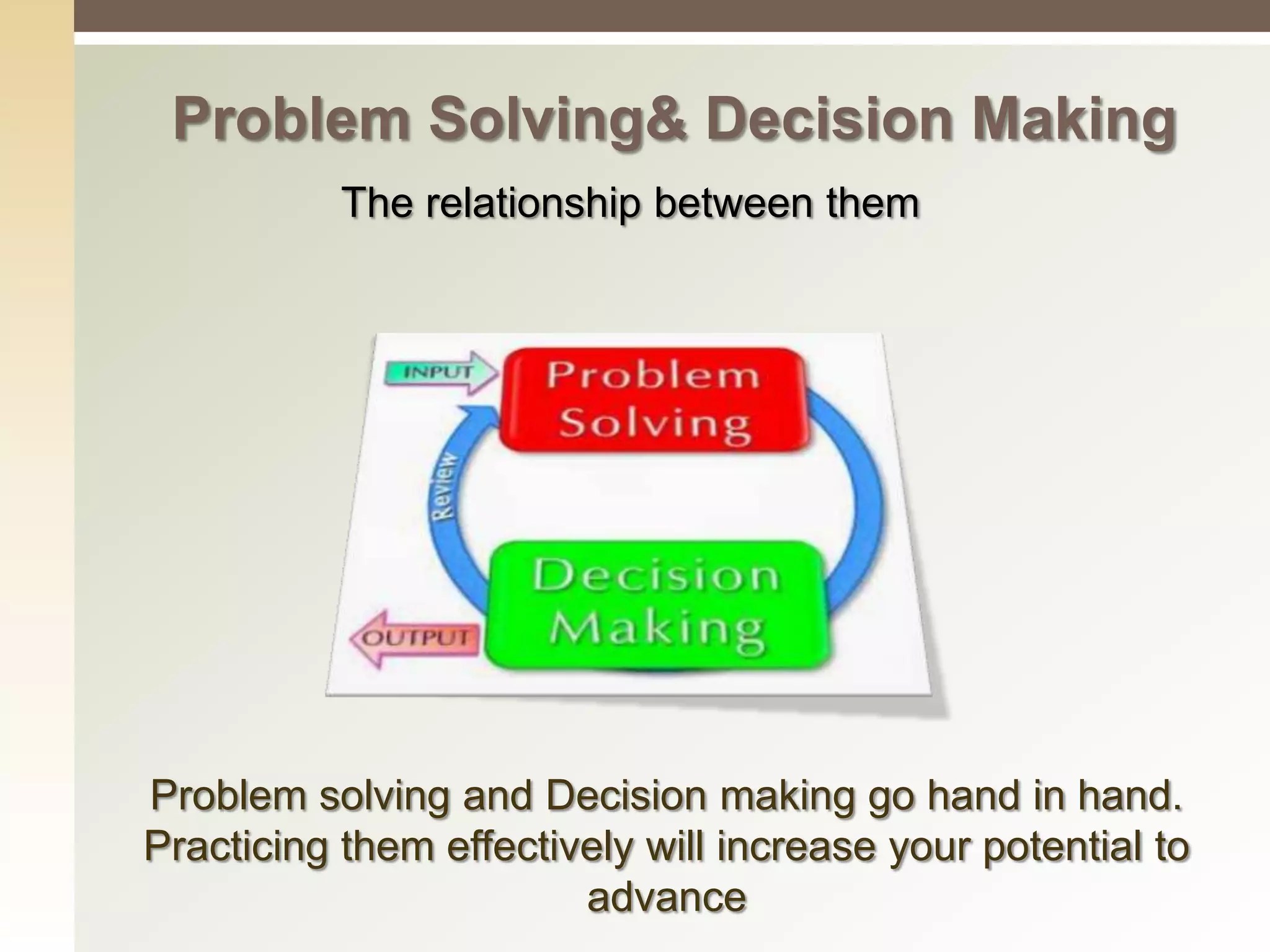 Problem Solving& Decision Making

The relationship between them

INPUT

Problem Solving

Review

Decision Making

OUTPUT

Problem solving and Decision making go hand in hand. Practicing them effectively will increase your potential to advance